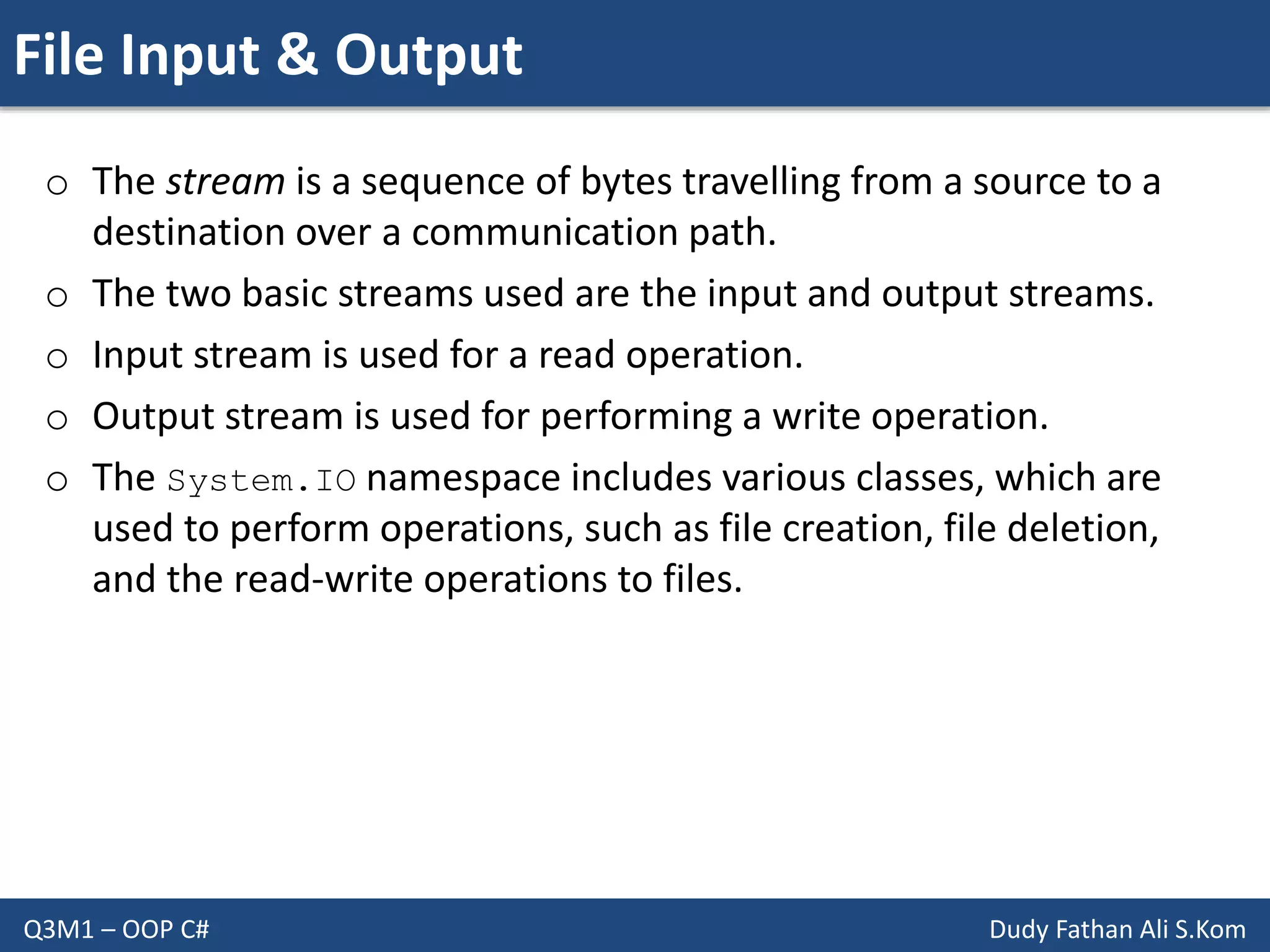 File Input & Output

o The stream is a sequence of bytes travelling from a source to a destination over a communication path.

o The two basic streams used are the input and output streams.

o Input stream is used for a read operation.

o Output stream is used for performing a write operation.

o The System.IO namespace includes various classes, which are used to perform operations, such as file creation, file deletion, and the read-write operations to files.

Q3M1 – OOP C#

Dudy Fathan Ali S.Kom